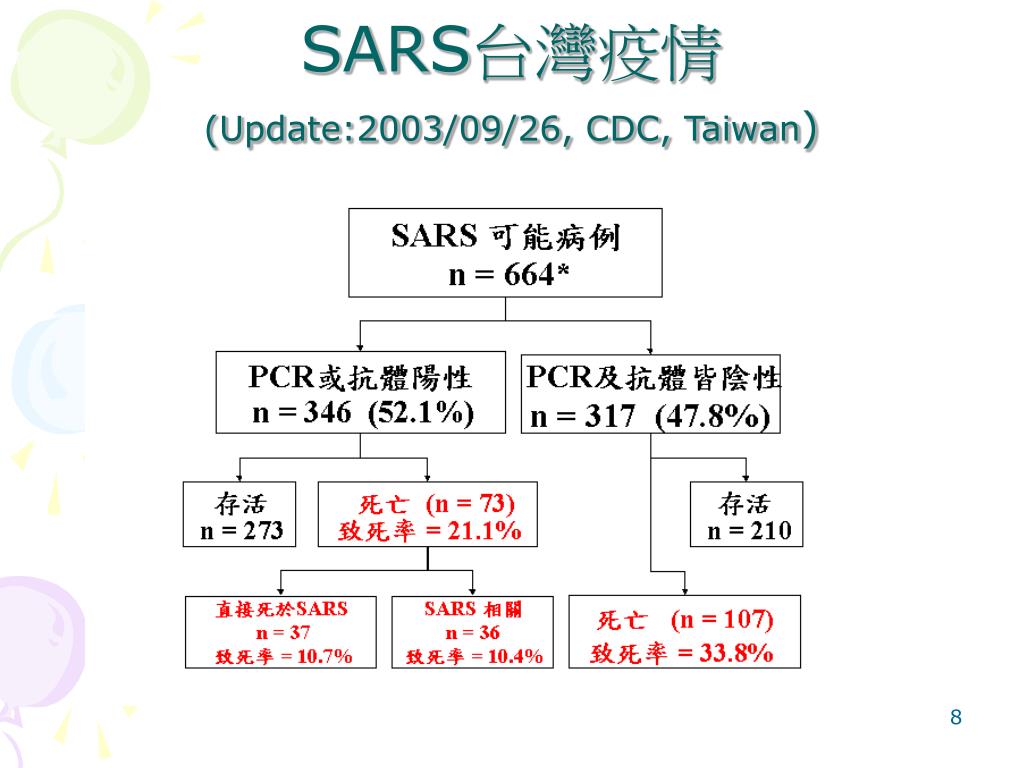 SARS台灣疫情

(Update:2003/09/26, CDC, Taiwan)

SARS 可能病例
n = 664*

PCR或抗體陽性
n = 346 (52.1%)

PCR及抗體皆陰性
n = 317 (47.8%)

存活
n = 273

死亡 (n = 73)
致死率 = 21.1%

存活
n = 210

直接死於SARS
n = 37
致死率 = 10.7%

SARS 相關
n = 36
致死率 = 10.4%

死亡 (n = 107)
致死率 = 33.8%

8